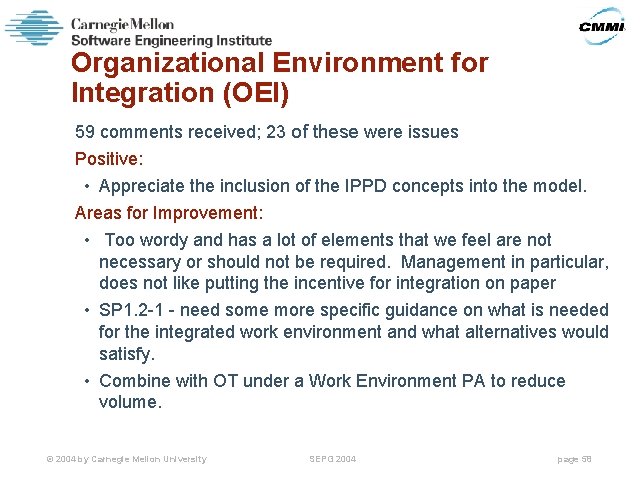 Carnegie Mellon
Software Engineering Institute

CMMI

Organizational Environment for Integration (OEI)

59 comments received; 23 of these were issues

Positive:

• Appreciate the inclusion of the IPPD concepts into the model.

Areas for Improvement:

• Too wordy and has a lot of elements that we feel are not necessary or should not be required. Management in particular, does not like putting the incentive for integration on paper

• SP1.2-1 - need some more specific guidance on what is needed for the integrated work environment and what alternatives would satisfy.

• Combine with OT under a Work Environment PA to reduce volume.

© 2004 by Carnegie Mellon University

SEPG 2004

page 58